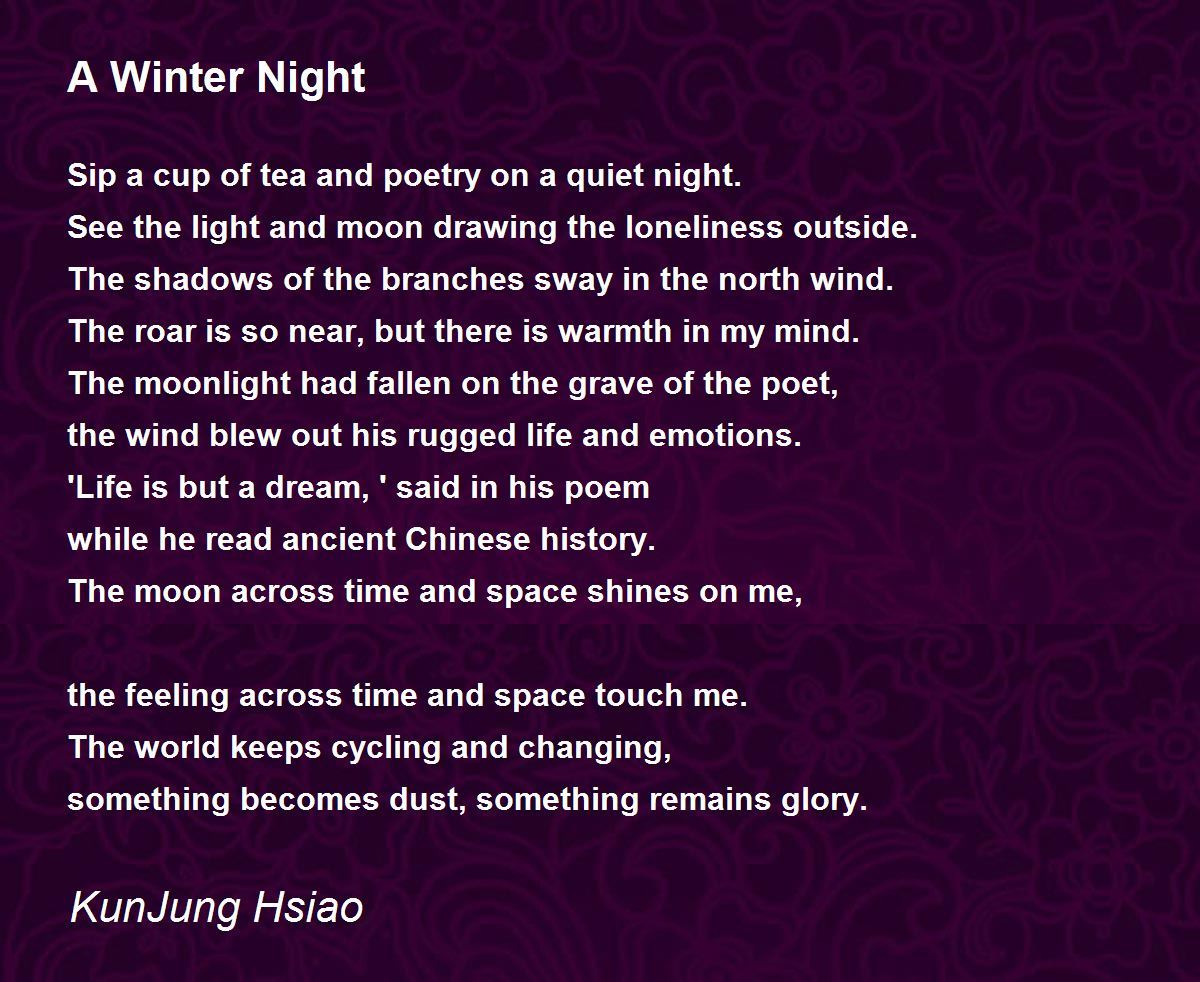 A Winter Night

Sip a cup of tea and poetry on a quiet night.
See the light and moon drawing the loneliness outside.
The shadows of the branches sway in the north wind.
The roar is so near, but there is warmth in my mind.
The moonlight had fallen on the grave of the poet,
the wind blew out his rugged life and emotions.
'Life is but a dream, ' said in his poem
while he read ancient Chinese history.
The moon across time and space shines on me,

the feeling across time and space touch me.
The world keeps cycling and changing,
something becomes dust, something remains glory.

KunJung Hsiao